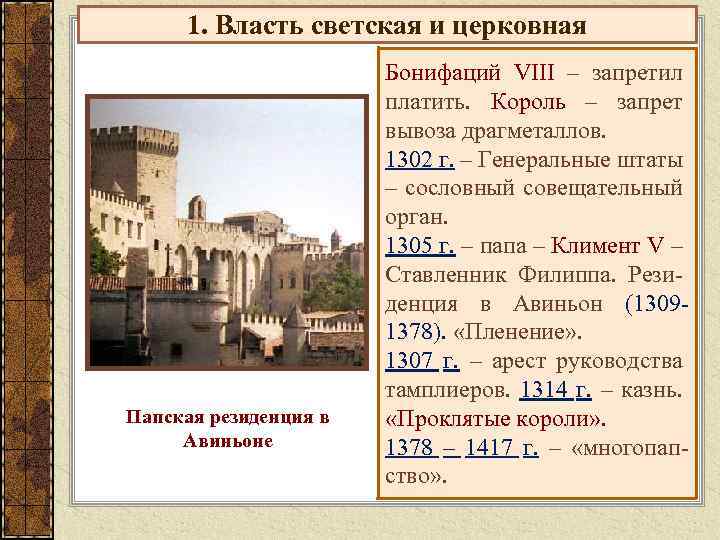 1. Власть светская и церковная

Папская резиденция в Авиньоне

Бонифаций VIII – запретил платить. Король – запрет вывоза драгметаллов.
1302 г. – Генеральные штаты – сословный совещательный орган.
1305 г. – папа – Климент V – Ставленник Филиппа. Резиденция в Авиньон (1309-1378). «Пленение».
1307 г. – арест руководства тамплиеров. 1314 г. – казнь. «Проклятые короли».
1378 – 1417 г. – «многопапство».